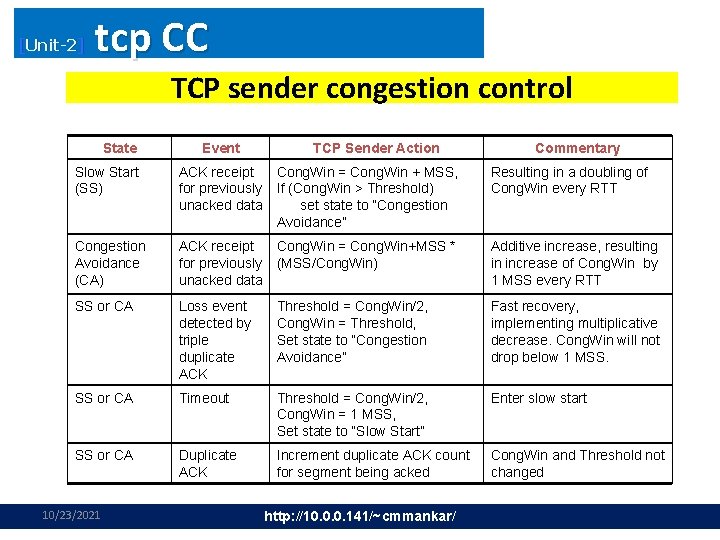 [Unit-2] tcp CC

TCP sender congestion control

| State | Event | TCP Sender Action | Commentary |
|---|---|---|---|
| Slow Start (SS) | ACK receipt for previously unacked data | CongWin = CongWin + MSS, If (CongWin > Threshold) set state to "Congestion Avoidance" | Resulting in a doubling of CongWin every RTT |
| Congestion Avoidance (CA) | ACK receipt for previously unacked data | CongWin = CongWin+MSS * (MSS/CongWin) | Additive increase, resulting in increase of CongWin by 1 MSS every RTT |
| SS or CA | Loss event detected by triple duplicate ACK | Threshold = CongWin/2, CongWin = Threshold, Set state to "Congestion Avoidance" | Fast recovery, implementing multiplicative decrease. CongWin will not drop below 1 MSS. |
| SS or CA | Timeout | Threshold = CongWin/2, CongWin = 1 MSS, Set state to "Slow Start" | Enter slow start |
| SS or CA | Duplicate ACK | Increment duplicate ACK count for segment being acked | CongWin and Threshold not changed |

10/23/2021

http://10.0.0.141/~cmmankar/